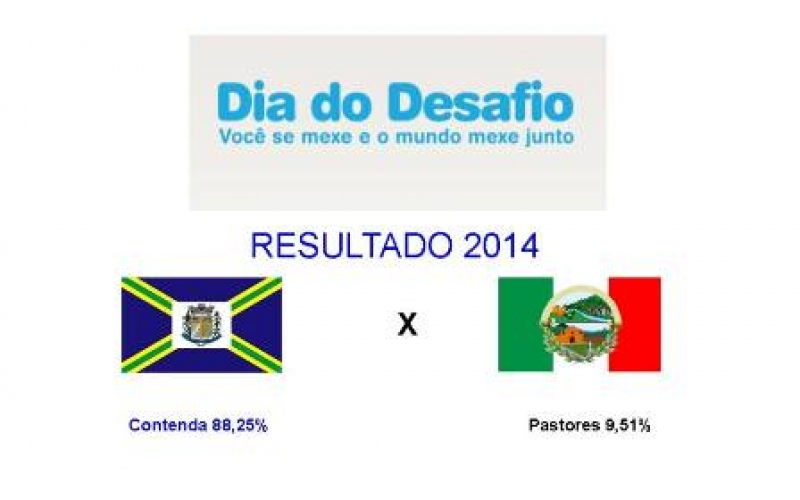 Dia do Desafio
Você se mexe e o mundo mexe junto

RESULTADO 2014

X

Contenda 88,25%

Pastores 9,51%